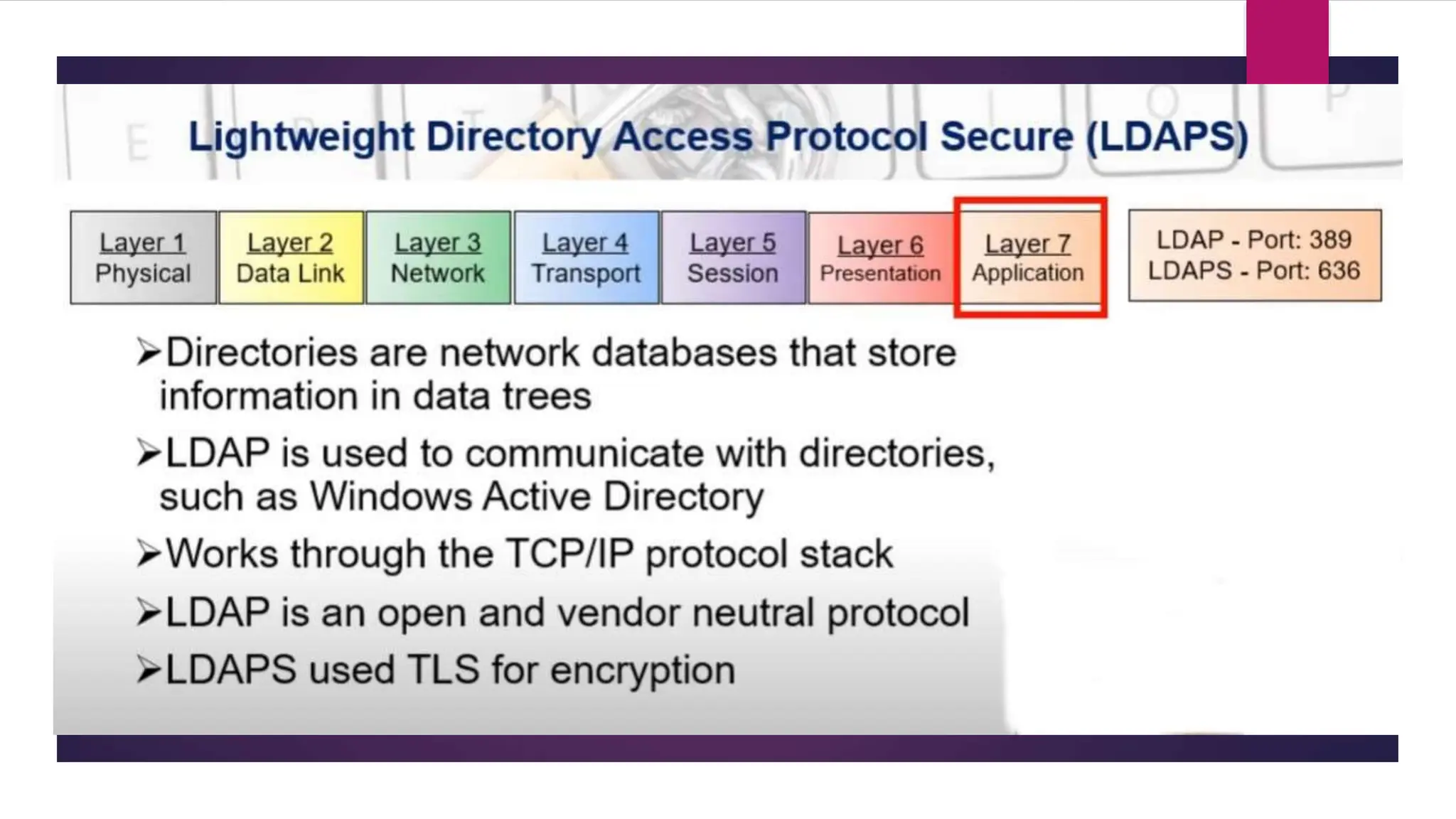 Lightweight Directory Access Protocol Secure (LDAPS)

Layer 1
Physical

Layer 2
Data Link

Layer 3
Network

Layer 4
Transport

Layer 5
Session

Layer 6
Presentation

Layer 7
Application

LDAP - Port: 389
LDAPS - Port: 636

➢Directories are network databases that store information in data trees

➢LDAP is used to communicate with directories, such as Windows Active Directory

➢Works through the TCP/IP protocol stack

➢LDAP is an open and vendor neutral protocol

➢LDAPS used TLS for encryption